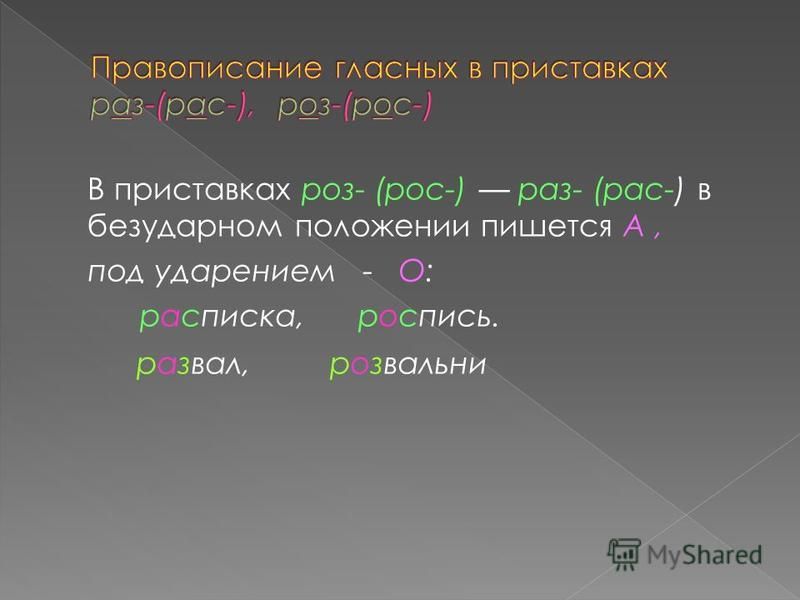 Правописание гласных в приставках раз-(рас-), роз-(рос-)

В приставках роз- (рос-) — раз- (рас-) в безударном положении пишется А ,

под ударением - О:

расписка, роспись.

развал, розвальни

MyShared